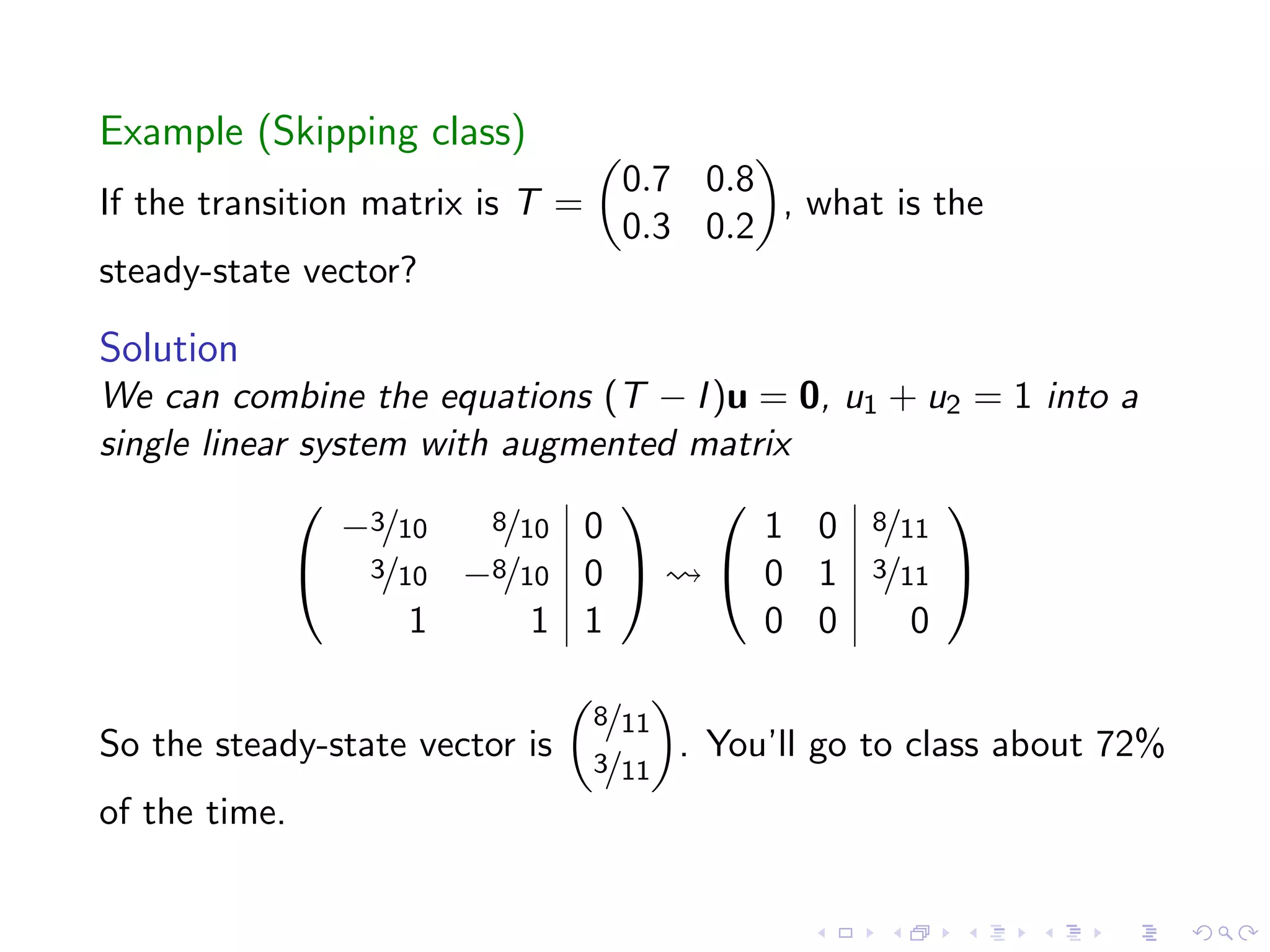 Example (Skipping class)

If the transition matrix is $T = \begin{pmatrix} 0.7 & 0.8 \\ 0.3 & 0.2 \end{pmatrix}$, what is the steady-state vector?

Solution

We can combine the equations $(T - I)\mathbf{u} = \mathbf{0}$, $u_1 + u_2 = 1$ into a single linear system with augmented matrix

$$\left(\begin{array}{cc|c} -3/10 & 8/10 & 0 \\ 3/10 & -8/10 & 0 \\ 1 & 1 & 1 \end{array}\right) \rightsquigarrow \left(\begin{array}{cc|c} 1 & 0 & 8/11 \\ 0 & 1 & 3/11 \\ 0 & 0 & 0 \end{array}\right)$$

So the steady-state vector is $\begin{pmatrix} 8/11 \\ 3/11 \end{pmatrix}$. You'll go to class about 72% of the time.